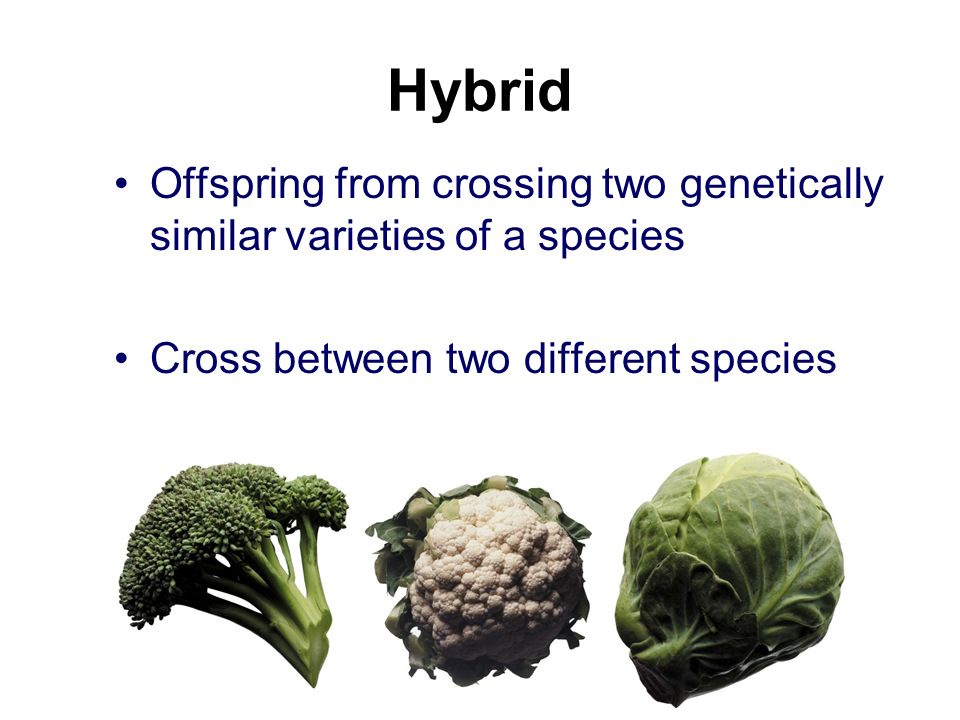 Hybrid

• Offspring from crossing two genetically similar varieties of a species

• Cross between two different species